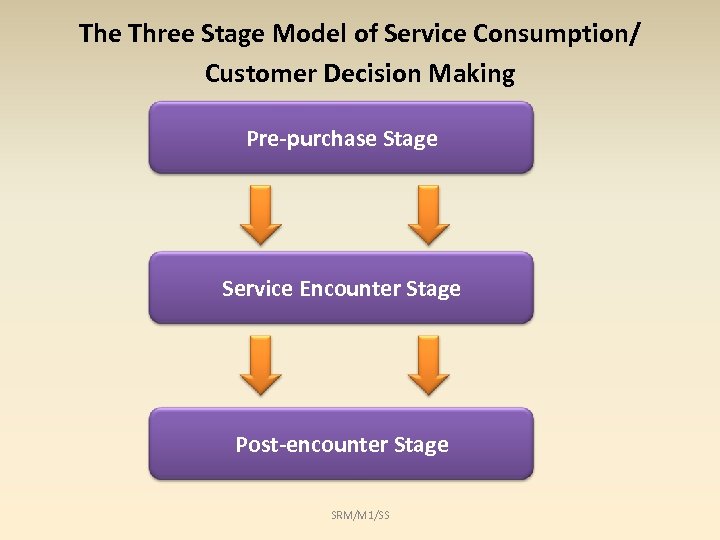 The Three Stage Model of Service Consumption/ Customer Decision Making

Pre-purchase Stage

Service Encounter Stage

Post-encounter Stage

SRM/M1/SS